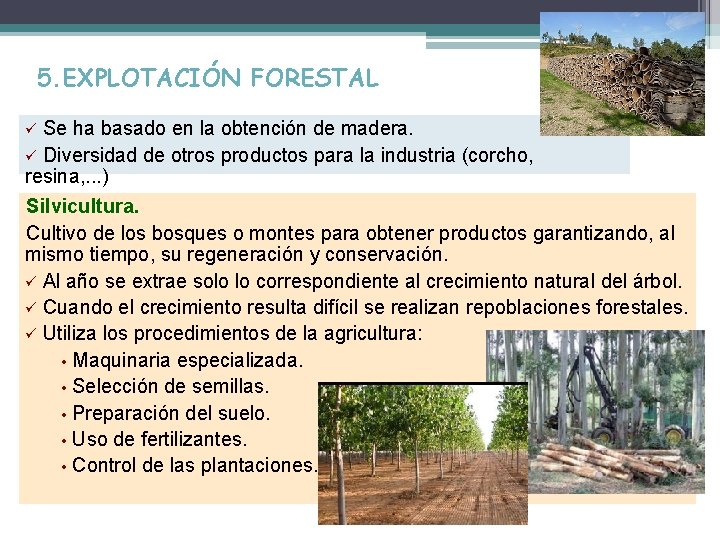 5.EXPLOTACIÓN FORESTAL

✓ Se ha basado en la obtención de madera.
✓ Diversidad de otros productos para la industria (corcho, resina,...)

Silvicultura.

Cultivo de los bosques o montes para obtener productos garantizando, al mismo tiempo, su regeneración y conservación.
✓ Al año se extrae solo lo correspondiente al crecimiento natural del árbol.
✓ Cuando el crecimiento resulta difícil se realizan repoblaciones forestales.
✓ Utiliza los procedimientos de la agricultura:
• Maquinaria especializada.
• Selección de semillas.
• Preparación del suelo.
• Uso de fertilizantes.
• Control de las plantaciones.